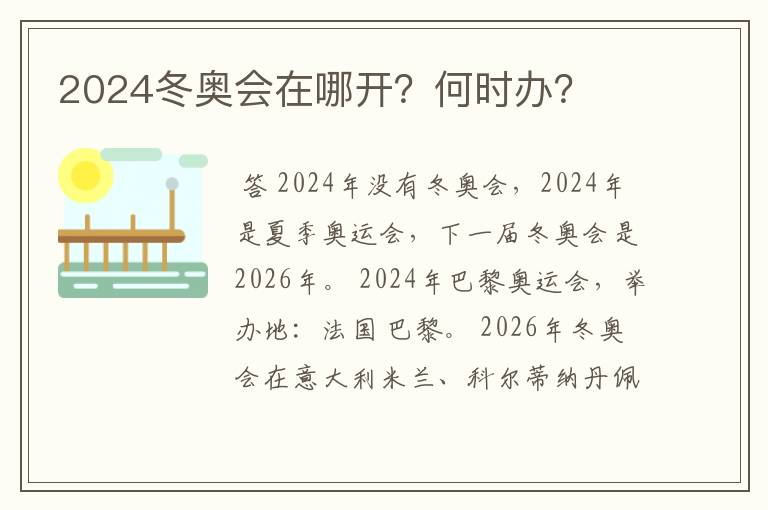 2024冬奥会在哪开？何时办？

答 2024年没有冬奥会，2024年是夏季奥运会，下一届冬奥会是2026年。2024年巴黎奥运会，举办地：法国巴黎。2026年冬奥会在意大利米兰、科尔蒂纳丹佩